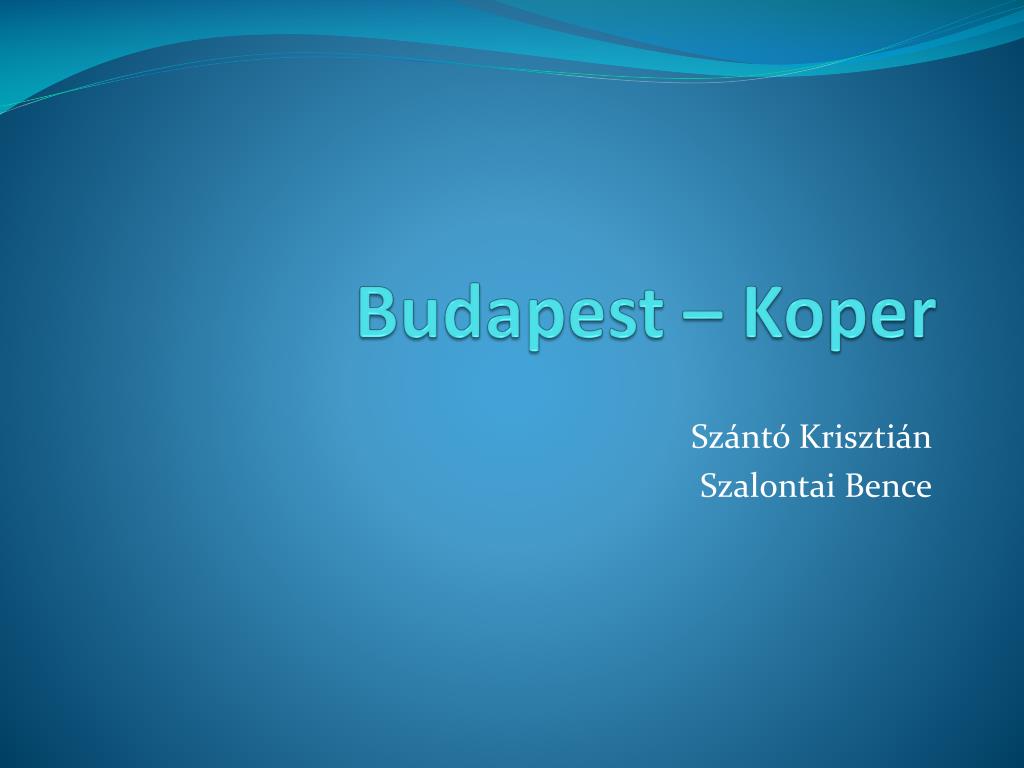 Budapest – Koper

Szántó Krisztián
Szalontai Bence